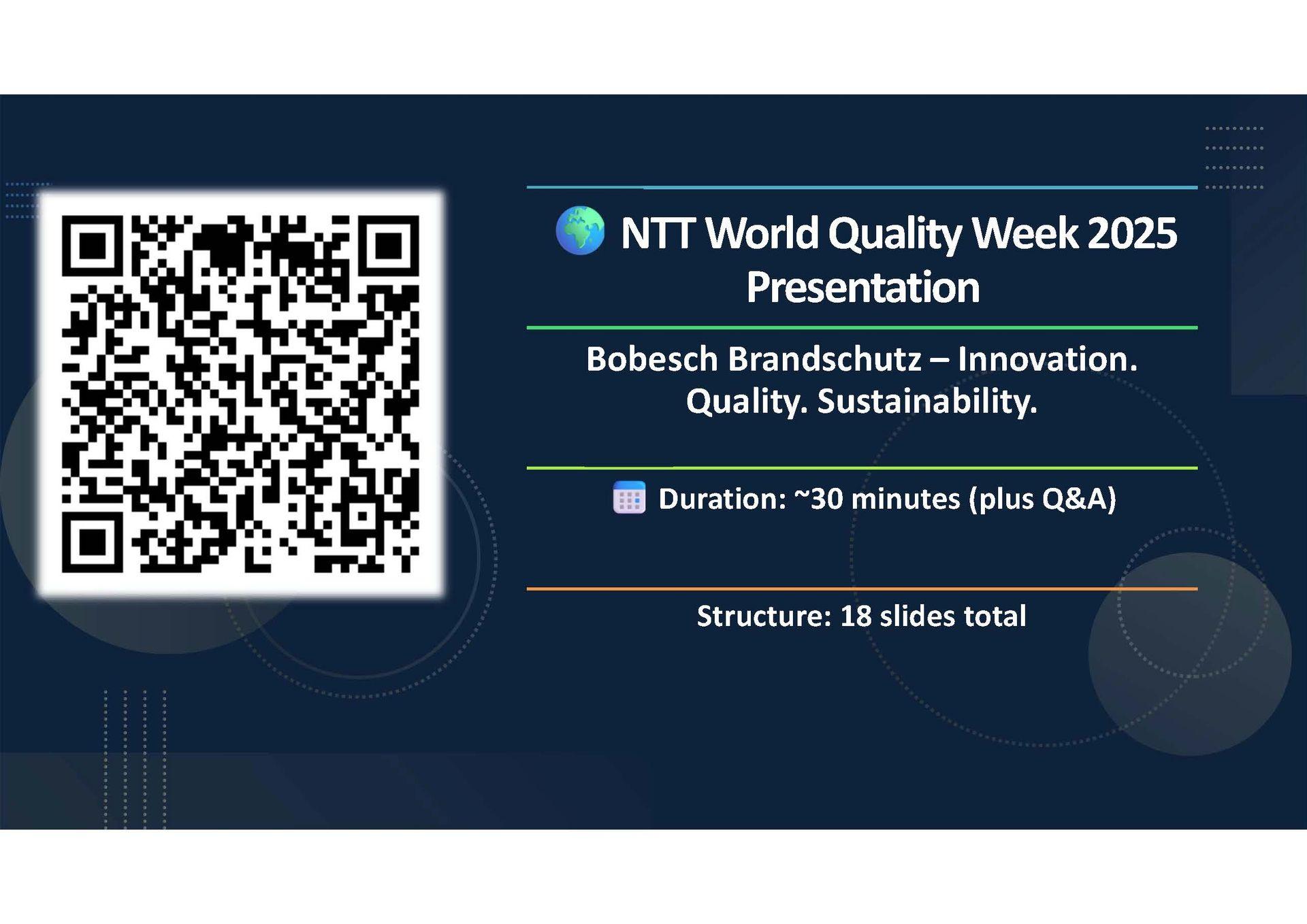 🌍 NTT World Quality Week 2025 Presentation

Bobesch Brandschutz – Innovation. Quality. Sustainability.

📅 Duration: ~30 minutes (plus Q&A)

Structure: 18 slides total